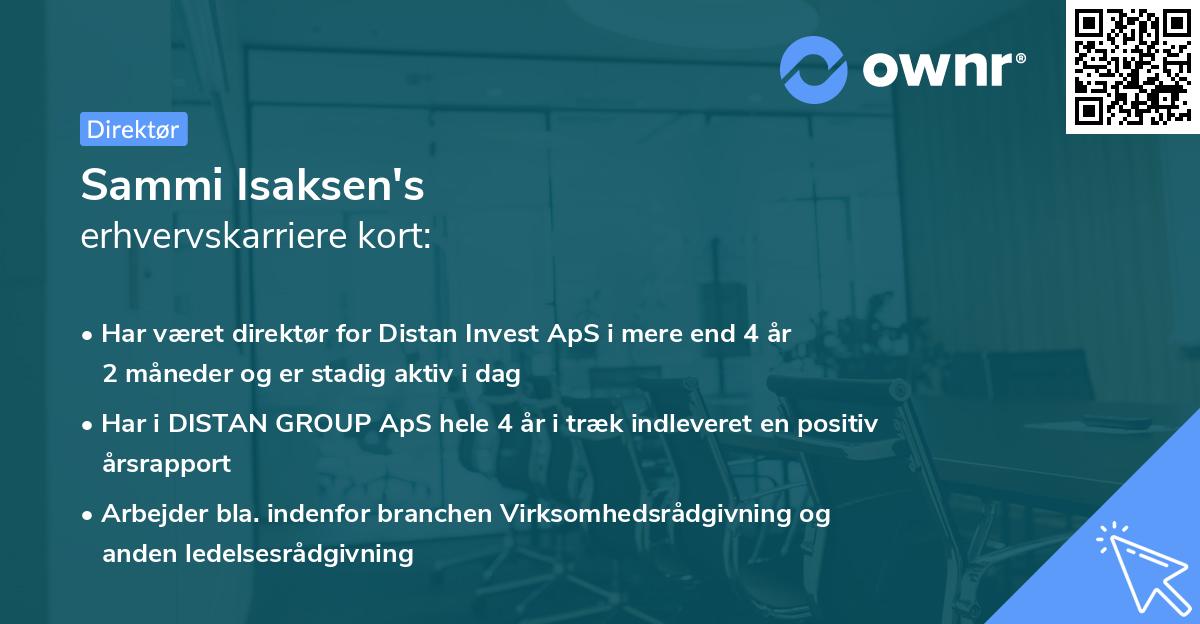 ownr®

Direktør

Sammi Isaksen's
erhvervskarriere kort:

• Har været direktør for Distan Invest ApS i mere end 4 år 2 måneder og er stadig aktiv i dag

• Har i DISTAN GROUP ApS hele 4 år i træk indleveret en positiv årsrapport

• Arbejder bla. indenfor branchen Virksomhedsrådgivning og anden ledelsesrådgivning